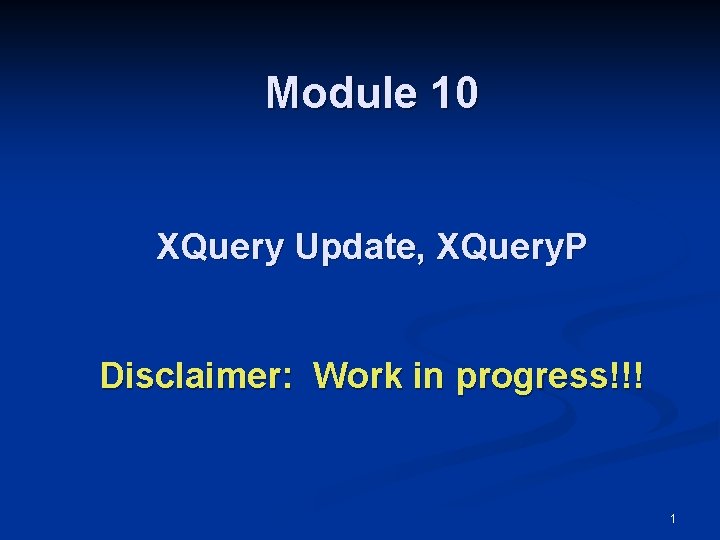 Module 10

XQuery Update, XQueryP

Disclaimer:  Work in progress!!!

1